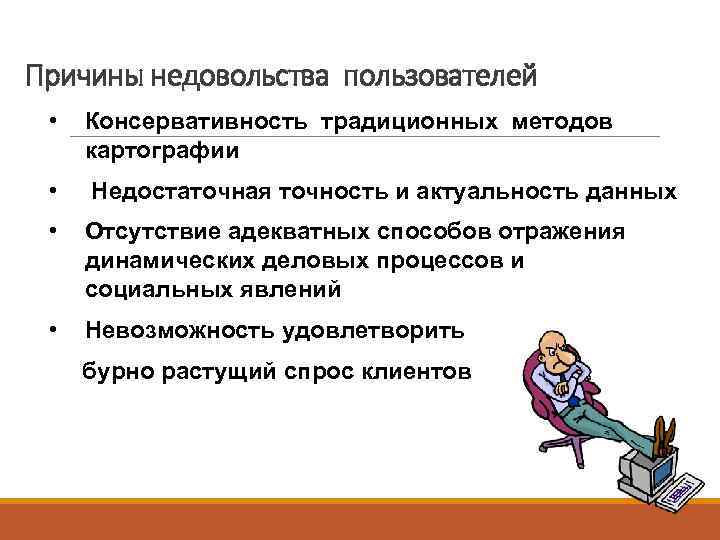 Причины недовольства пользователей

• Консервативность традиционных методов картографии

• Недостаточная точность и актуальность данных

• Отсутствие адекватных способов отражения динамических деловых процессов и социальных явлений

• Невозможность удовлетворить

бурно растущий спрос клиентов